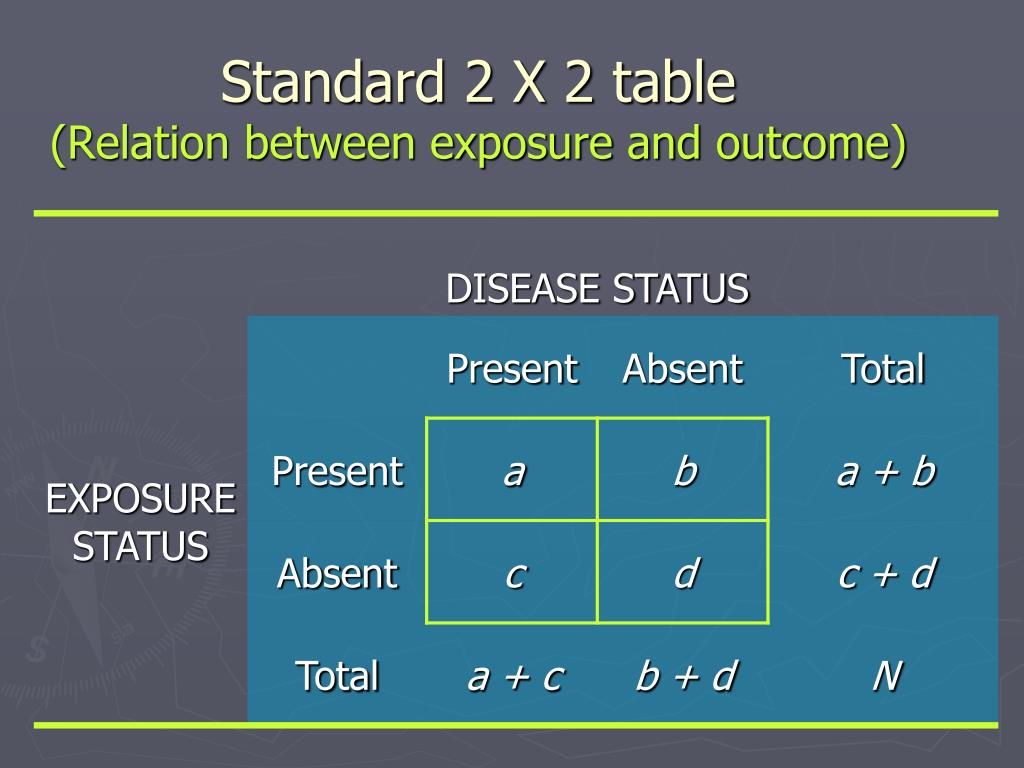 Standard 2 X 2 table
(Relation between exposure and outcome)

DISEASE STATUS

EXPOSURE STATUS

| | Present | Absent | Total |
|---|---|---|---|
| Present | $a$ | $b$ | $a + b$ |
| Absent | $c$ | $d$ | $c + d$ |
| Total | $a + c$ | $b + d$ | $N$ |